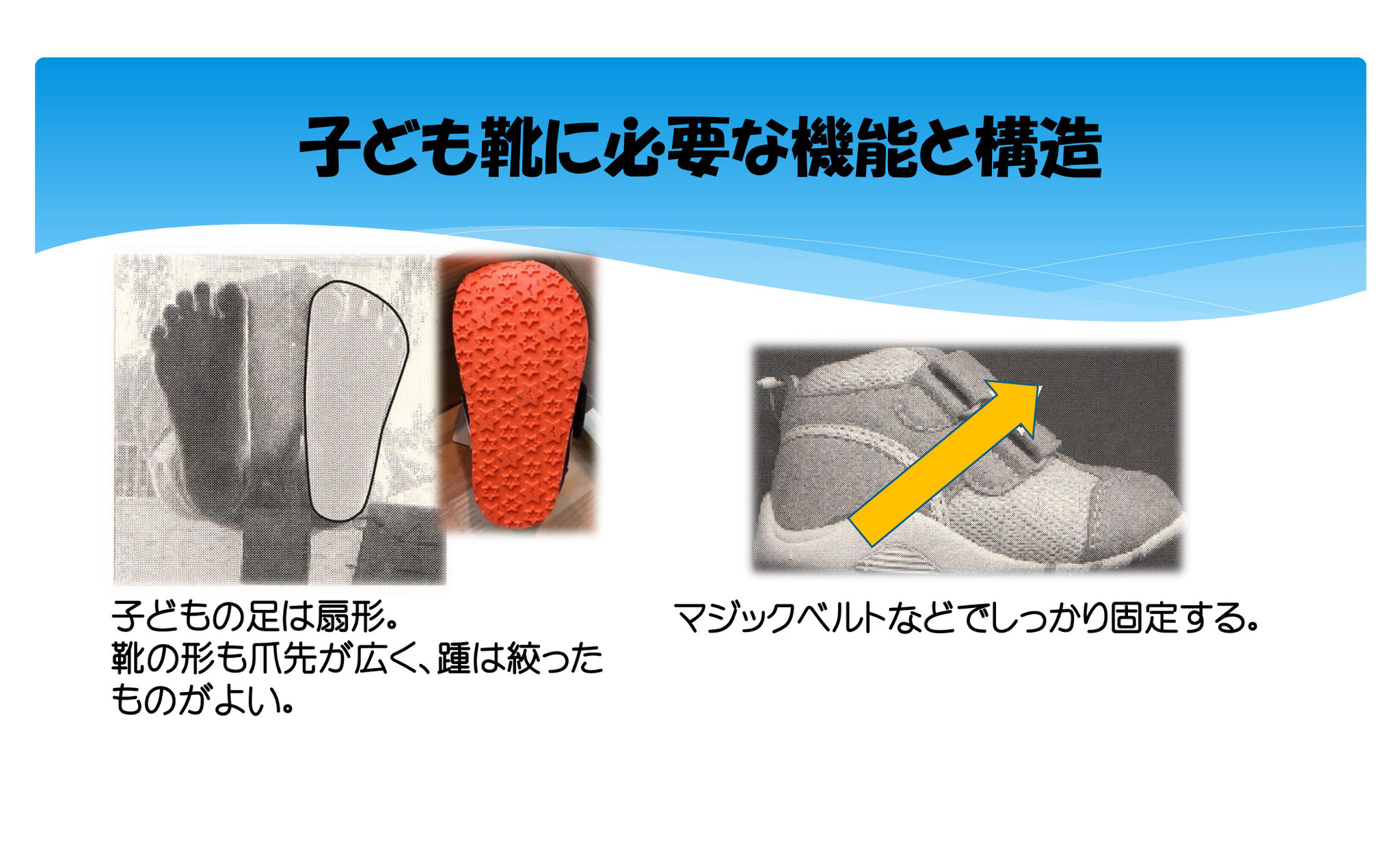 子ども靴に必要な機能と構造

子どもの足は扇形。
靴の形も爪先が広く、踵は絞ったものがよい。

マジックベルトなどでしっかり固定する。